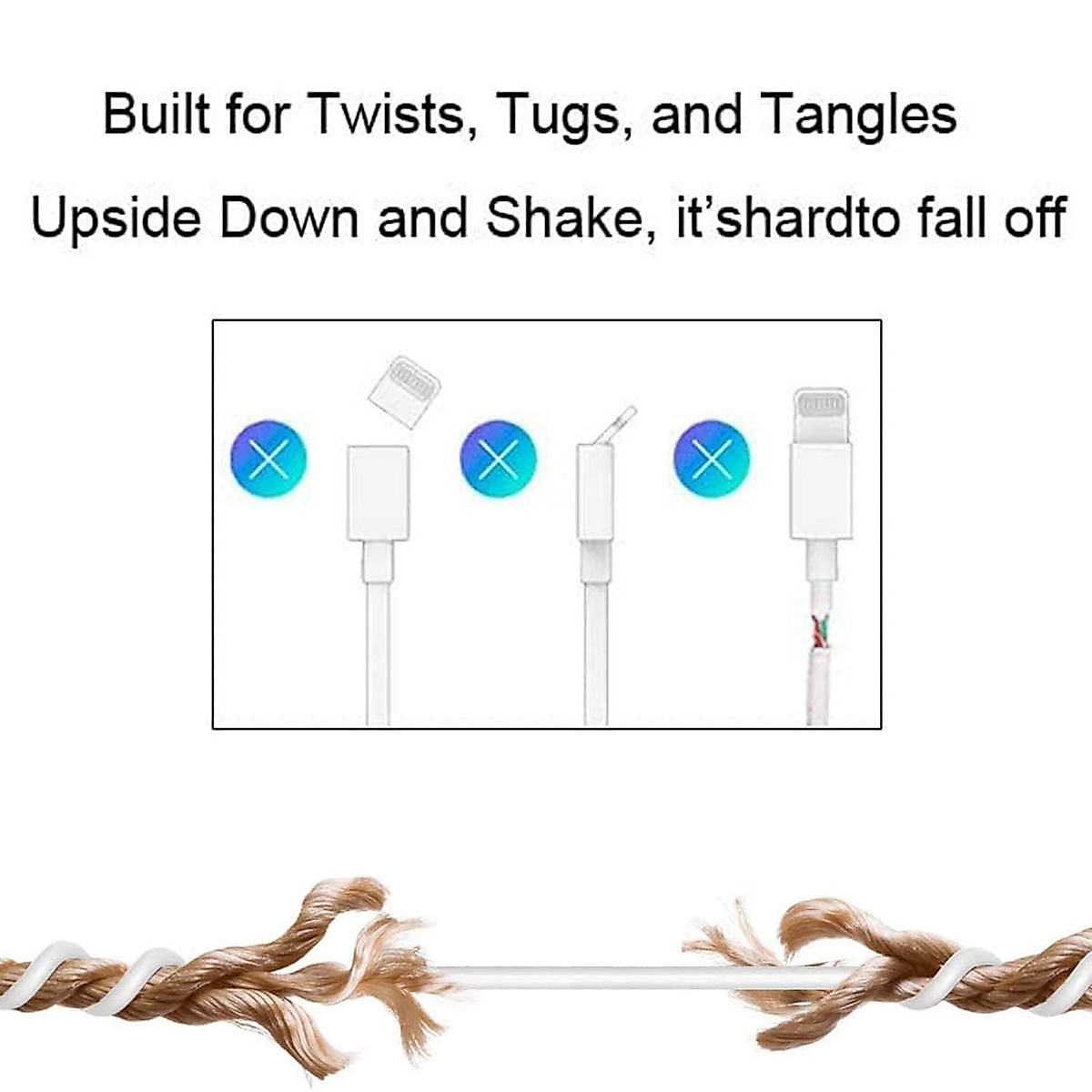 Built for Twists, Tugs, and Tangles

Upside Down and Shake, it'shardto fall off